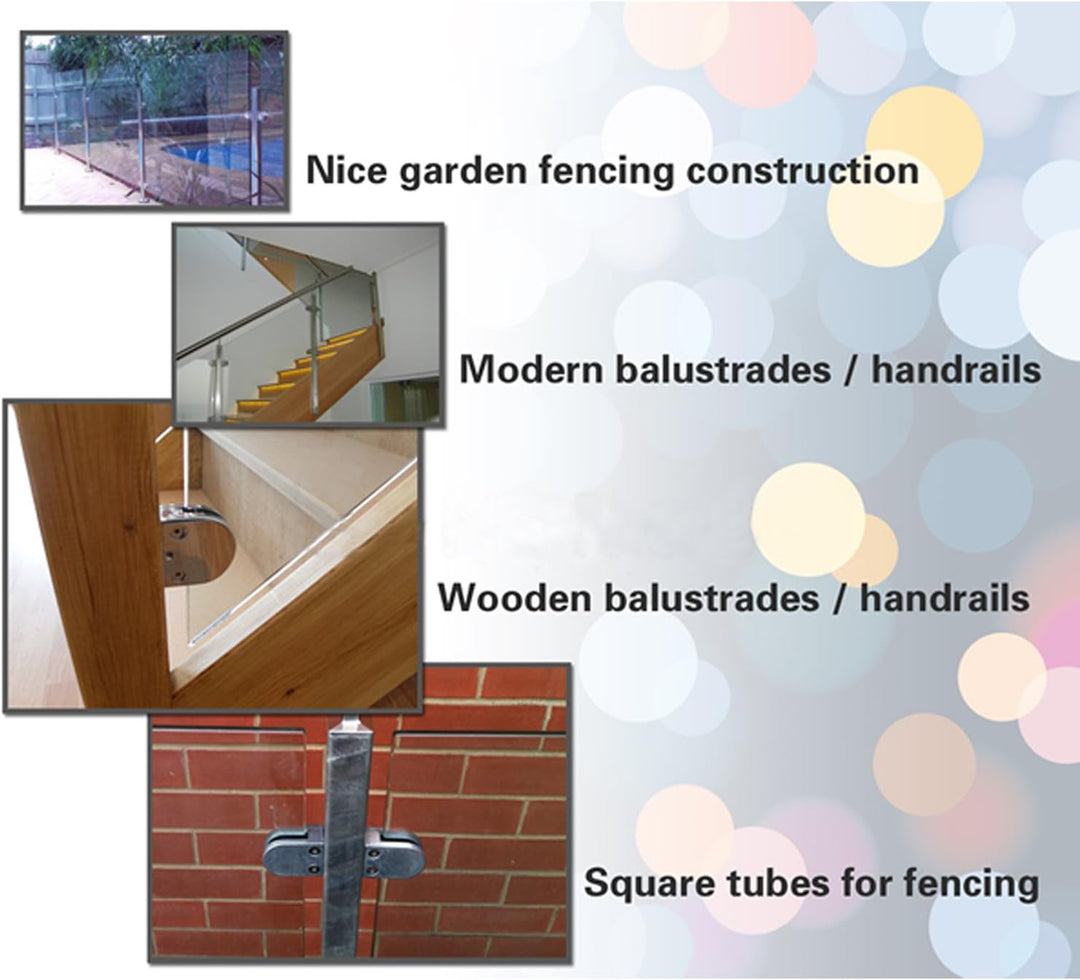 Nice garden fencing construction

Modern balustrades / handrails

Wooden balustrades / handrails

Square tubes for fencing